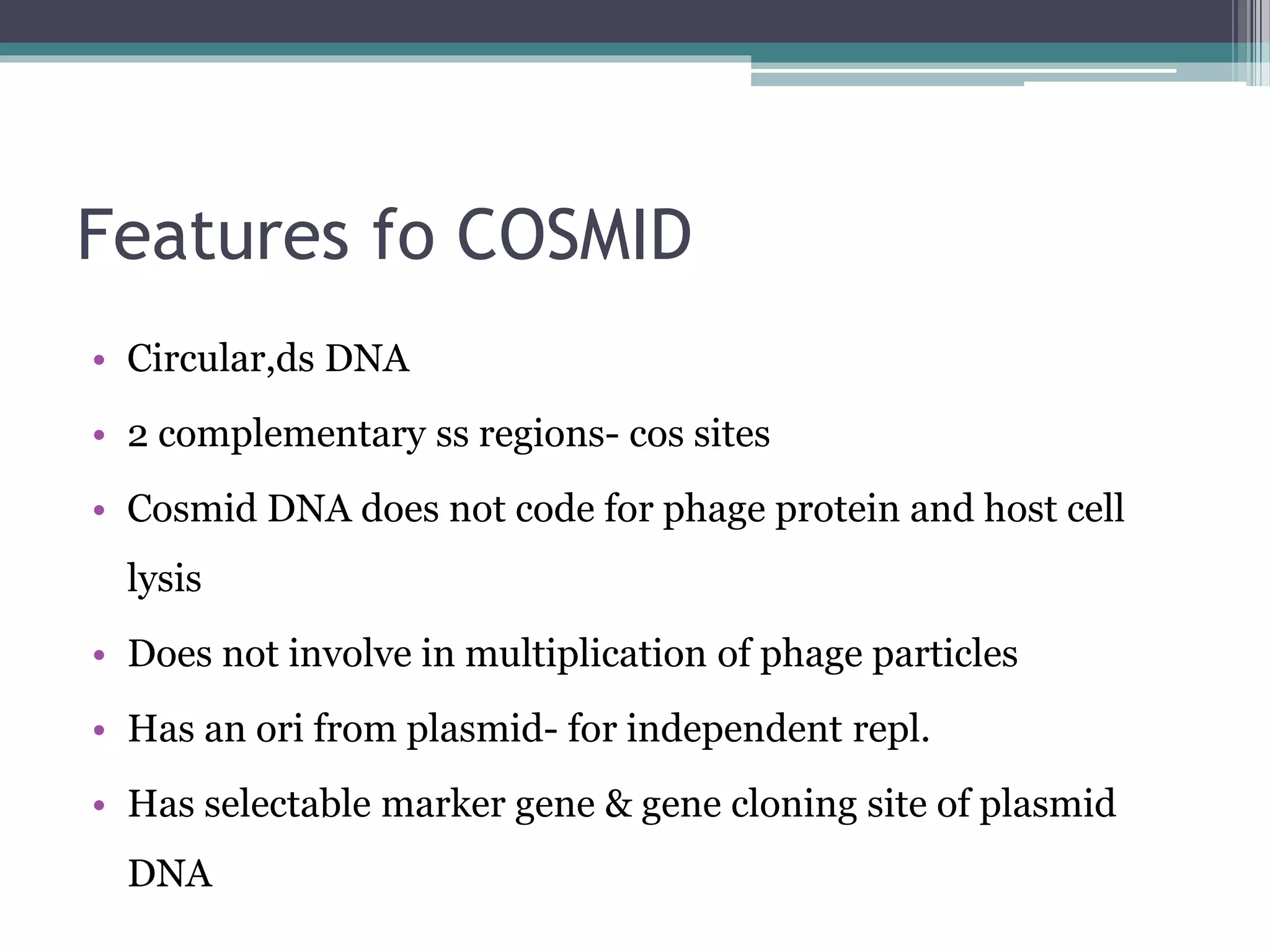 Features fo COSMID

• Circular,ds DNA
• 2 complementary ss regions- cos sites
• Cosmid DNA does not code for phage protein and host cell lysis
• Does not involve in multiplication of phage particles
• Has an ori from plasmid- for independent repl.
• Has selectable marker gene & gene cloning site of plasmid DNA